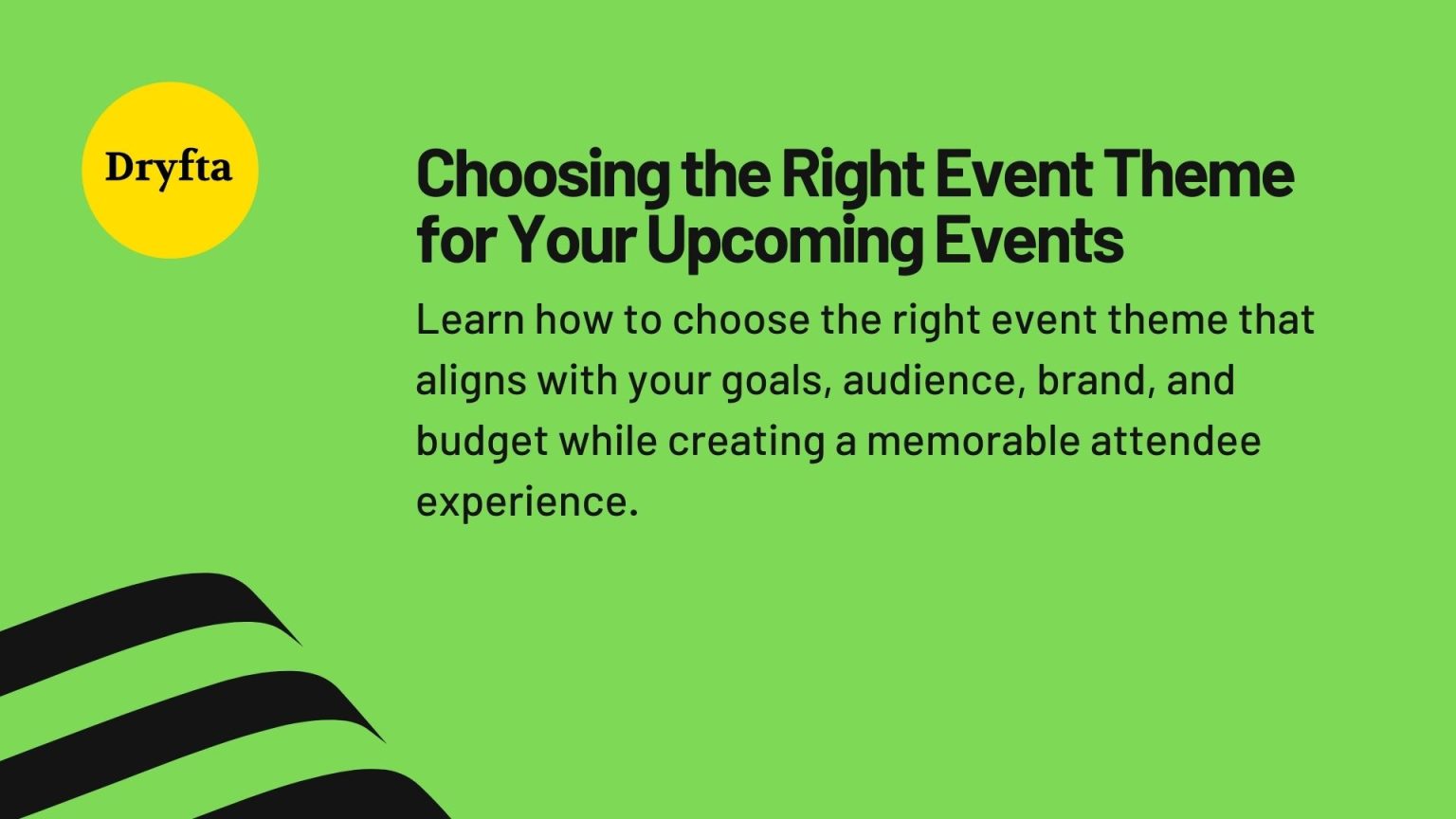 Dryfta

Choosing the Right Event Theme for Your Upcoming Events

Learn how to choose the right event theme that aligns with your goals, audience, brand, and budget while creating a memorable attendee experience.